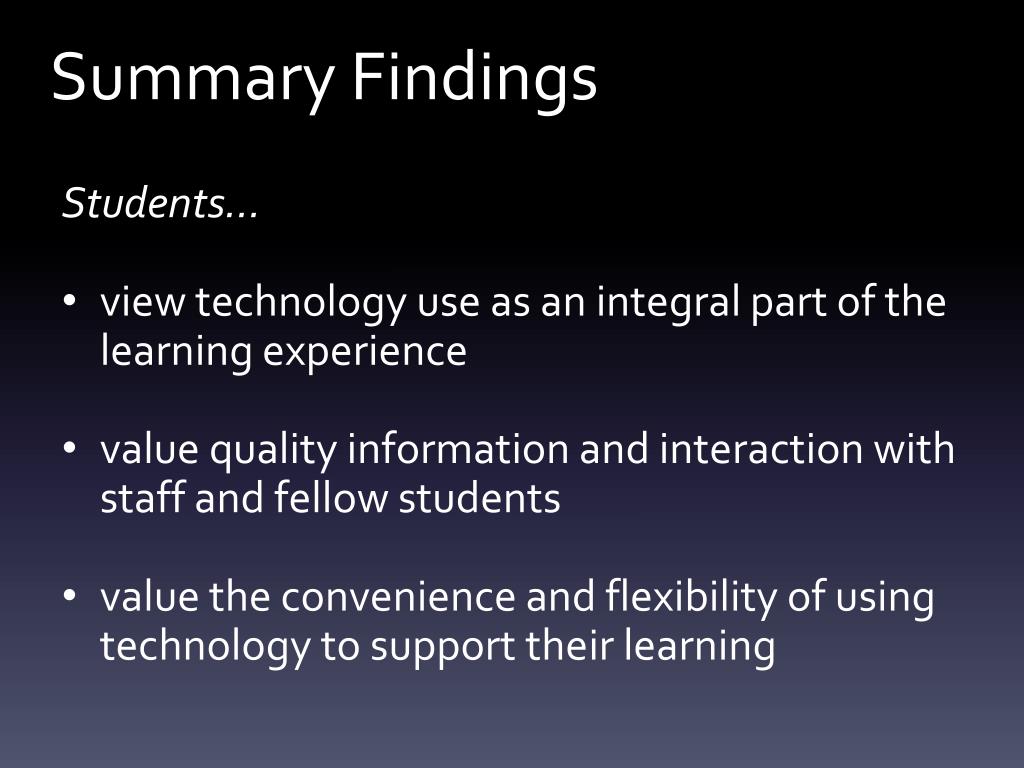 Summary Findings

Students…

• view technology use as an integral part of the learning experience

• value quality information and interaction with staff and fellow students

• value the convenience and flexibility of using technology to support their learning